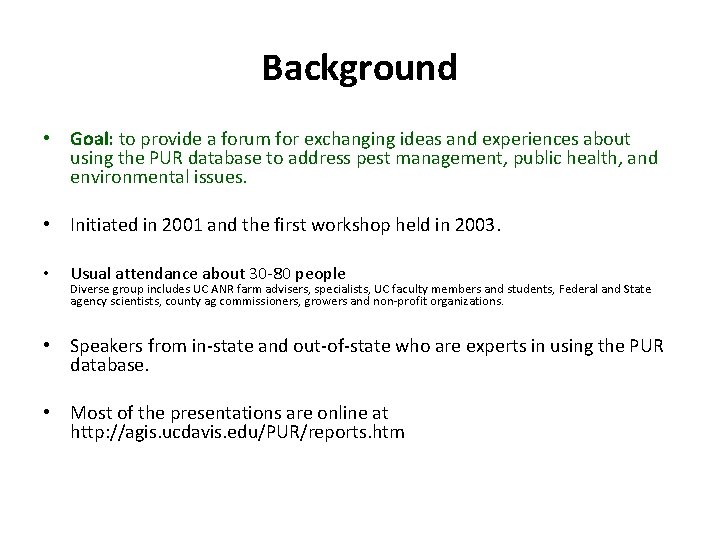 Background

• Goal: to provide a forum for exchanging ideas and experiences about using the PUR database to address pest management, public health, and environmental issues.

• Initiated in 2001 and the first workshop held in 2003.

• Usual attendance about 30-80 people
Diverse group includes UC ANR farm advisers, specialists, UC faculty members and students, Federal and State agency scientists, county ag commissioners, growers and non-profit organizations.

• Speakers from in-state and out-of-state who are experts in using the PUR database.

• Most of the presentations are online at http://agis.ucdavis.edu/PUR/reports.htm